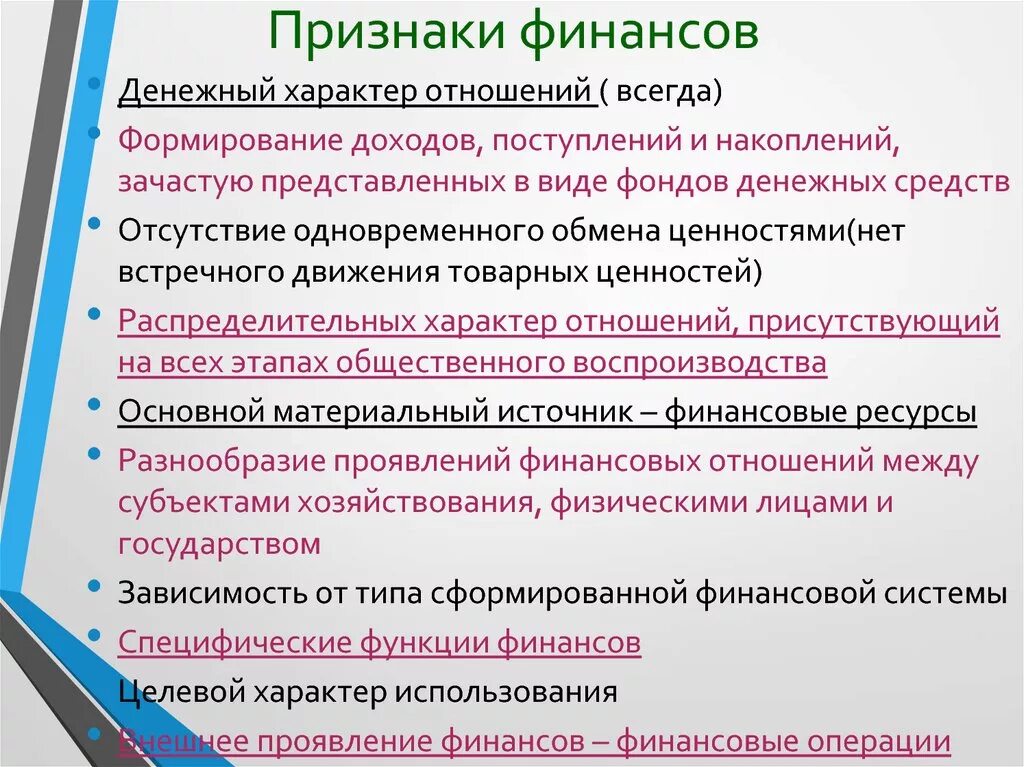 Признаки финансов

• Денежный характер отношений ( всегда)
• Формирование доходов, поступлений и накоплений, зачастую представленных в виде фондов денежных средств
• Отсутствие одновременного обмена ценностями(нет встречного движения товарных ценностей)
• Распределительных характер отношений, присутствующий на всех этапах общественного воспроизводства
• Основной материальный источник – финансовые ресурсы
• Разнообразие проявлений финансовых отношений между субъектами хозяйствования, физическими лицами и государством
• Зависимость от типа сформированной финансовой системы
• Специфические функции финансов
Целевой характер использования
• Внешнее проявление финансов – финансовые операции